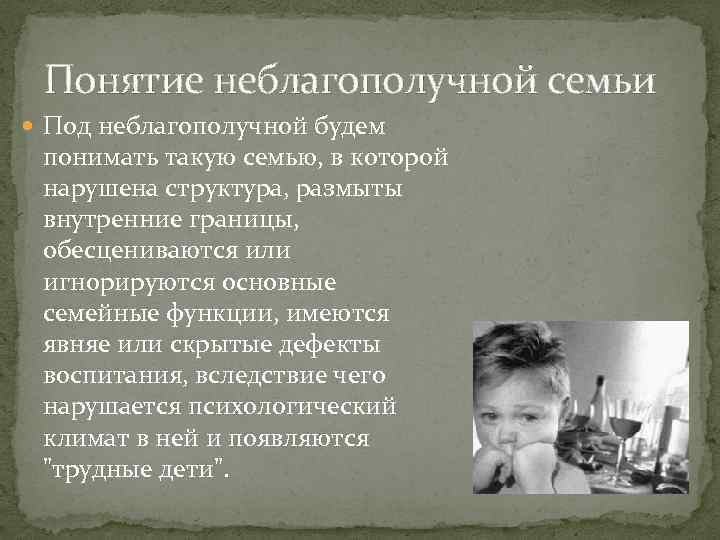 Понятие неблагополучной семьи

Под неблагополучной будем понимать такую семью, в которой нарушена структура, размыты внутренние границы, обесцениваются или игнорируются основные семейные функции, имеются явняе или скрытые дефекты воспитания, вследствие чего нарушается психологический климат в ней и появляются "трудные дети".